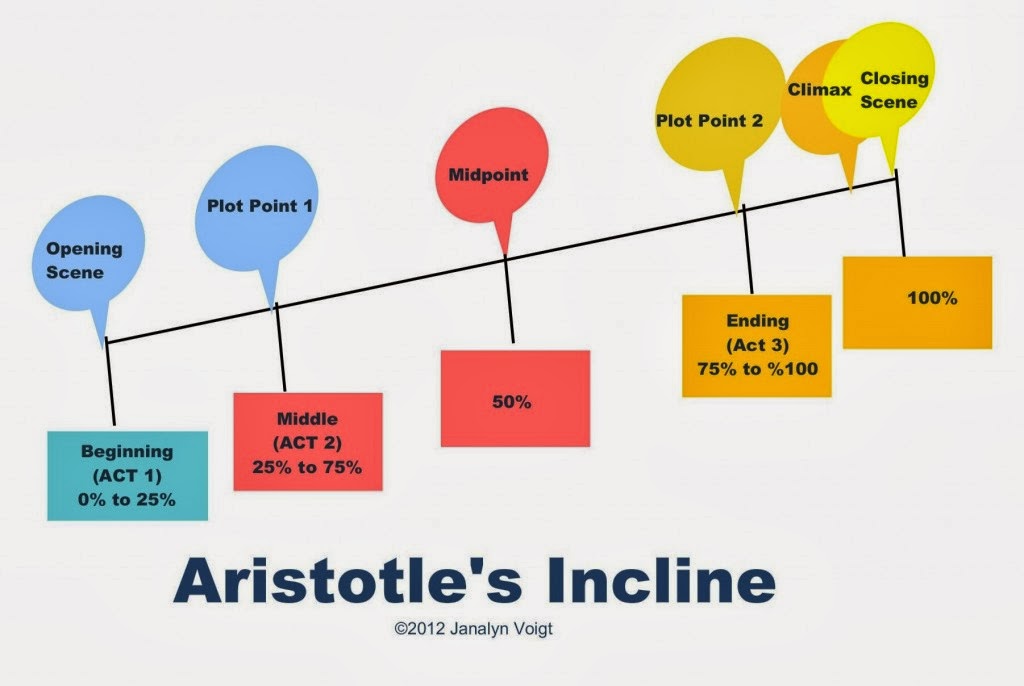 Opening Scene

Plot Point 1

Midpoint

Plot Point 2

Climax

Closing Scene

Beginning (ACT 1) 0% to 25%

Middle (ACT 2) 25% to 75%

50%

Ending (Act 3) 75% to %100

100%

Aristotle's Incline

©2012 Janalyn Voigt